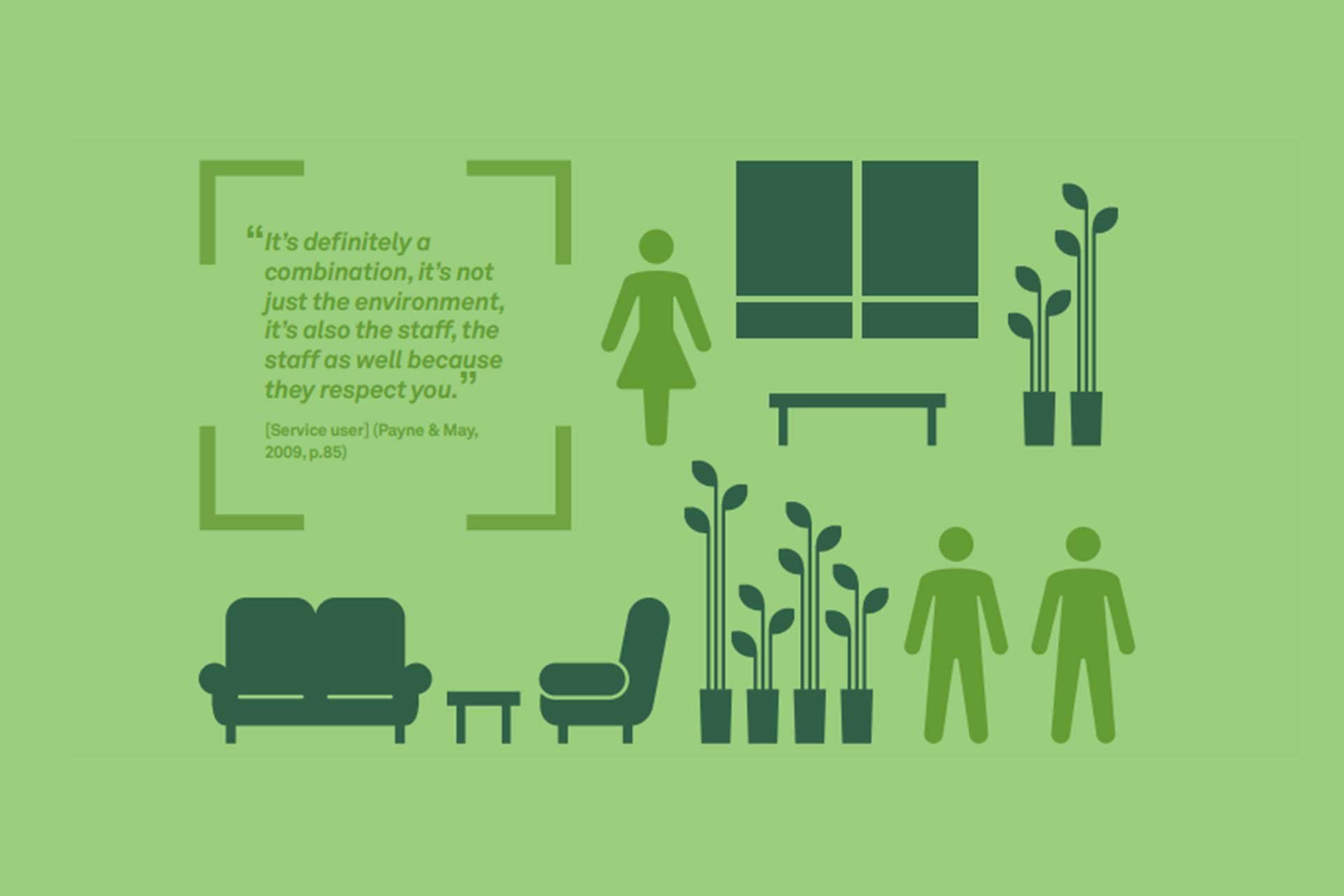 “It’s definitely a combination, it’s not just the environment, it’s also the staff, the staff as well because they respect you.”

[Service user] (Payne & May, 2009, p.85)